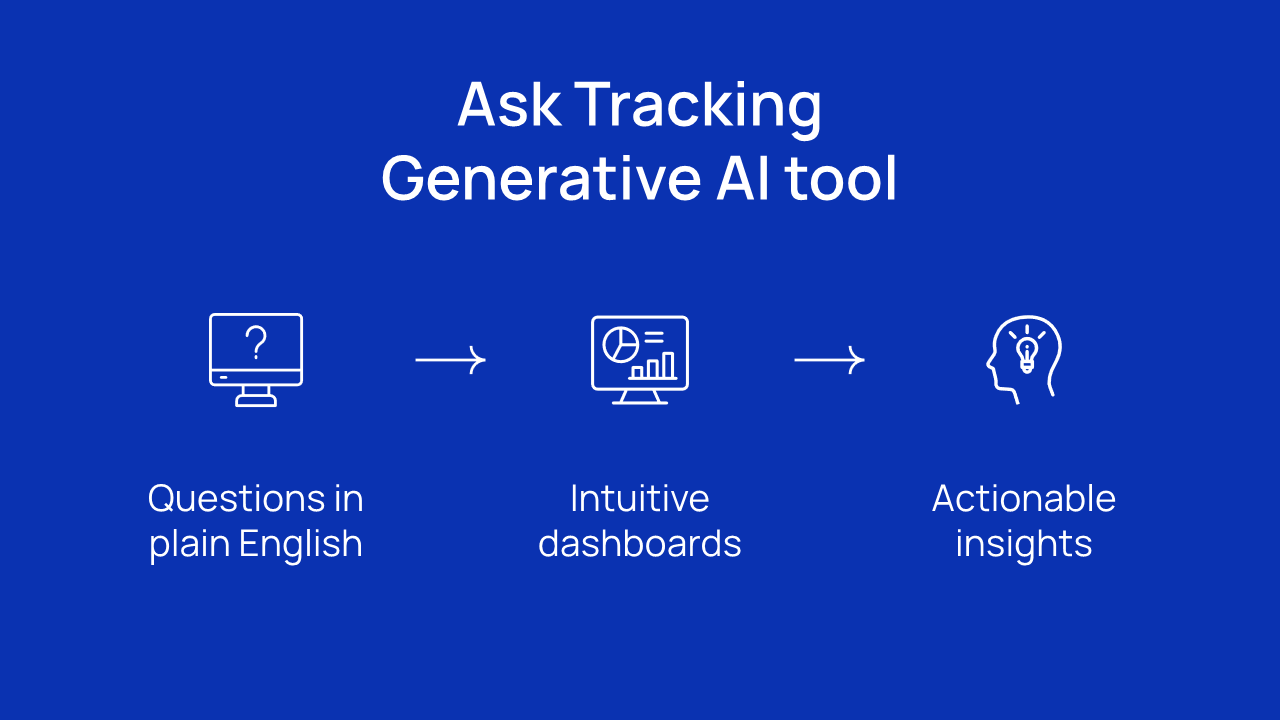 Ask Tracking
Generative AI tool

?

Questions in plain English

Intuitive dashboards

Actionable insights